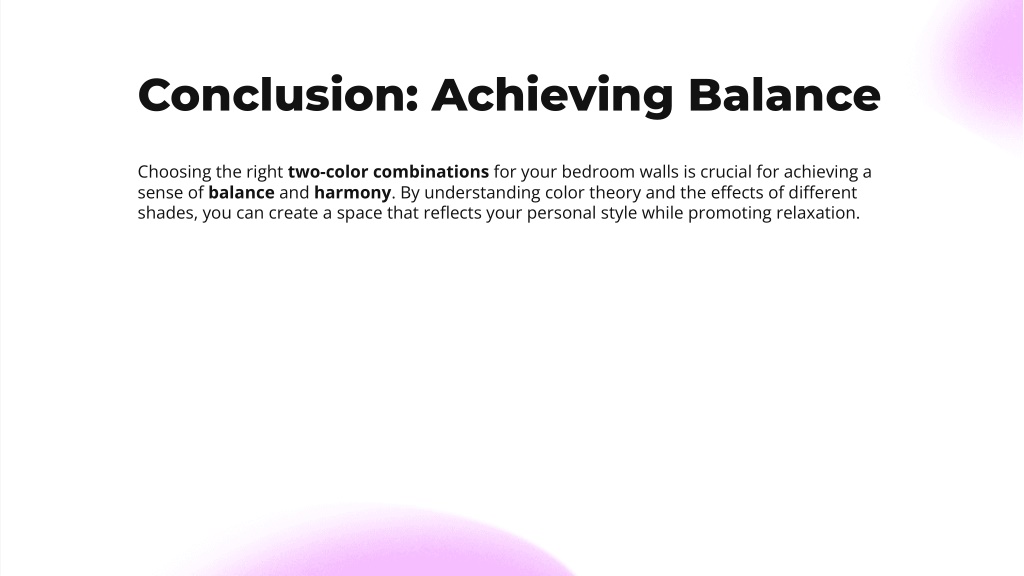 Conclusion: Achieving Balance

Choosing the right two-color combinations for your bedroom walls is crucial for achieving a sense of balance and harmony. By understanding color theory and the effects of different shades, you can create a space that reflects your personal style while promoting relaxation.